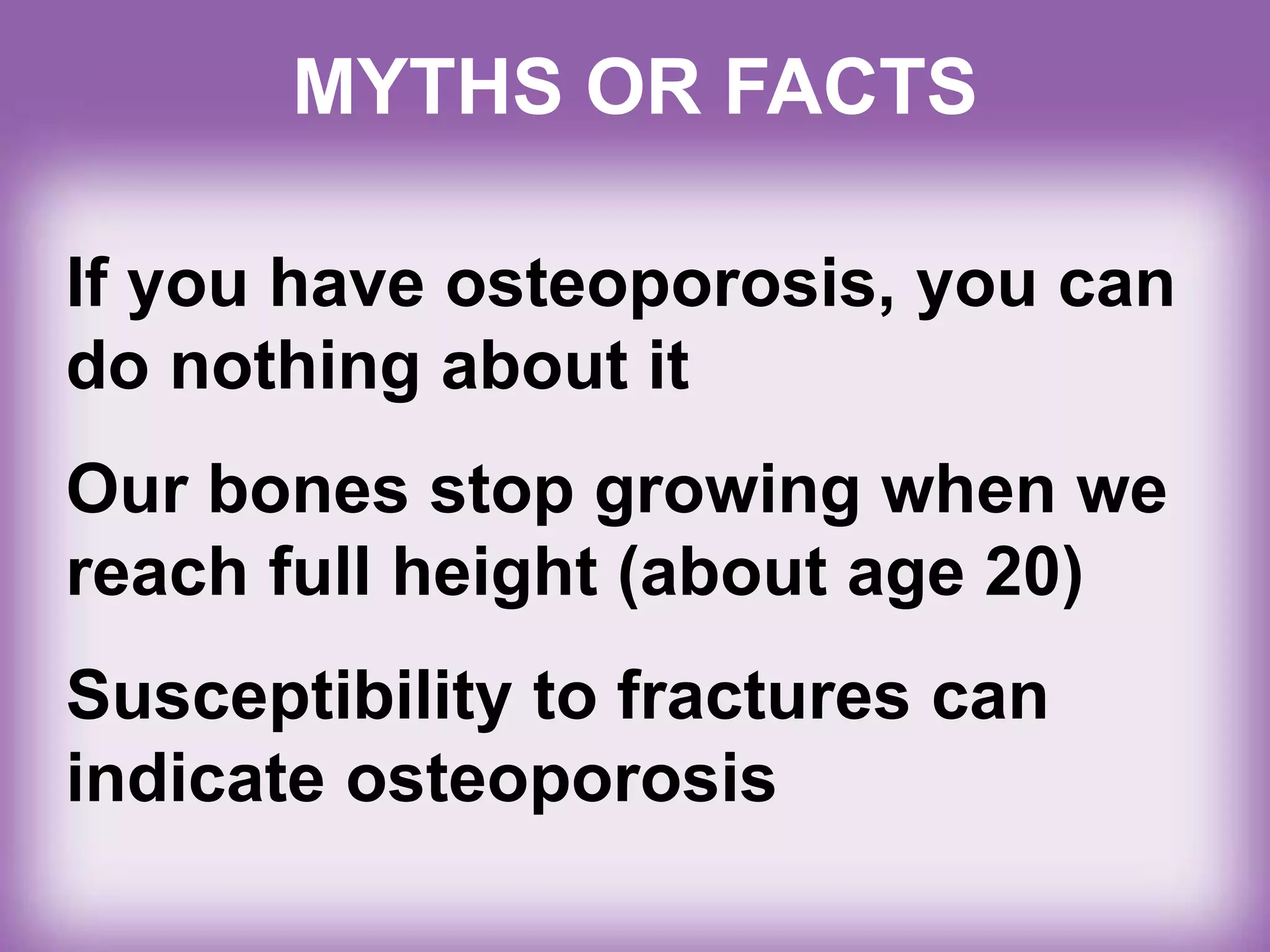 MYTHS OR FACTS

If you have osteoporosis, you can do nothing about it

Our bones stop growing when we reach full height (about age 20)

Susceptibility to fractures can indicate osteoporosis